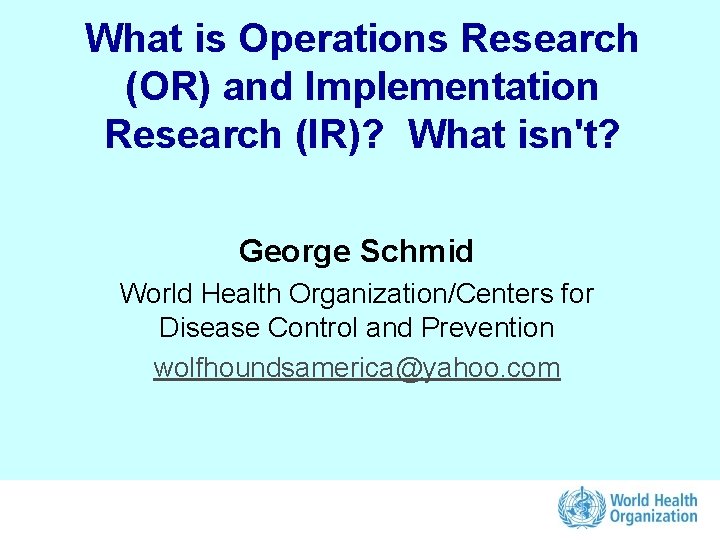 What is Operations Research (OR) and Implementation Research (IR)? What isn't?

George Schmid

World Health Organization/Centers for Disease Control and Prevention

wolfhoundsamerica@yahoo.com

World Health Organization